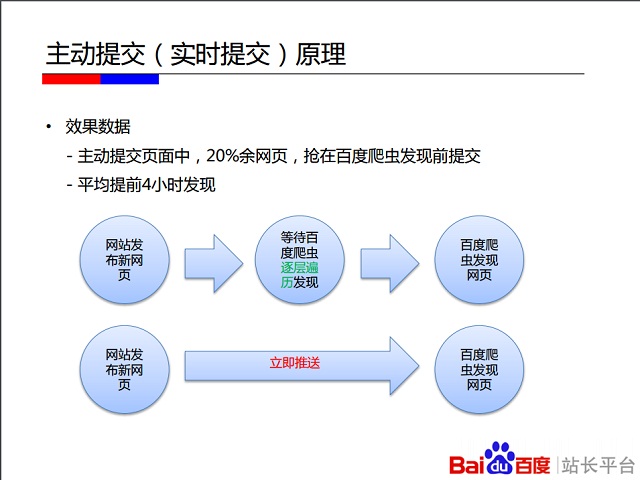 主动提交（实时提交）原理

• 效果数据
- 主动提交页面中，20%余网页，抢在百度爬虫发现前提交
- 平均提前4小时发现

网站发布新网页

等待百度爬虫逐层遍历发现

百度爬虫发现网页

网站发布新网页

立即推送

百度爬虫发现网页

Baidu百度 | 站长平台